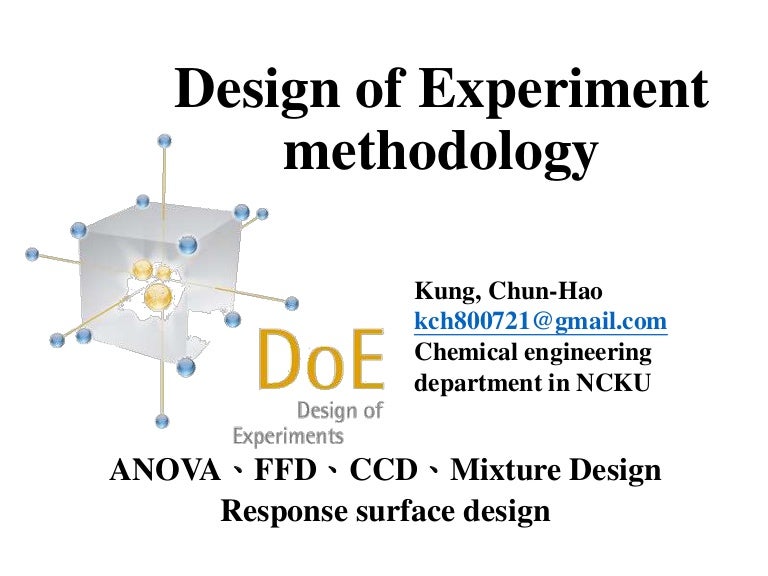 Design of Experiment methodology

DoE
Design of Experiments

Kung, Chun-Hao
kch800721@gmail.com
Chemical engineering department in NCKU

ANOVA、FFD、CCD、Mixture Design
Response surface design